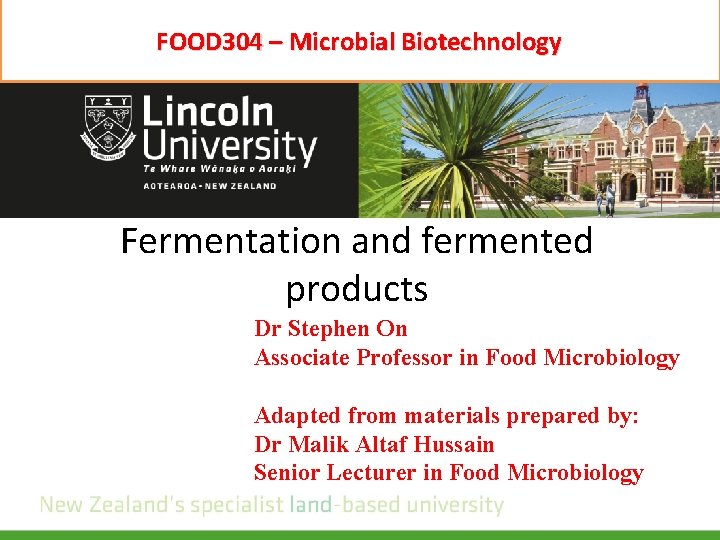 FOOD304 – Microbial Biotechnology

Lincoln University
Te Whare Wānaka o Aoraki
AOTEAROA - NEW ZEALAND

Fermentation and fermented products

Dr Stephen On
Associate Professor in Food Microbiology

Adapted from materials prepared by:
Dr Malik Altaf Hussain
Senior Lecturer in Food Microbiology

New Zealand's specialist land-based university